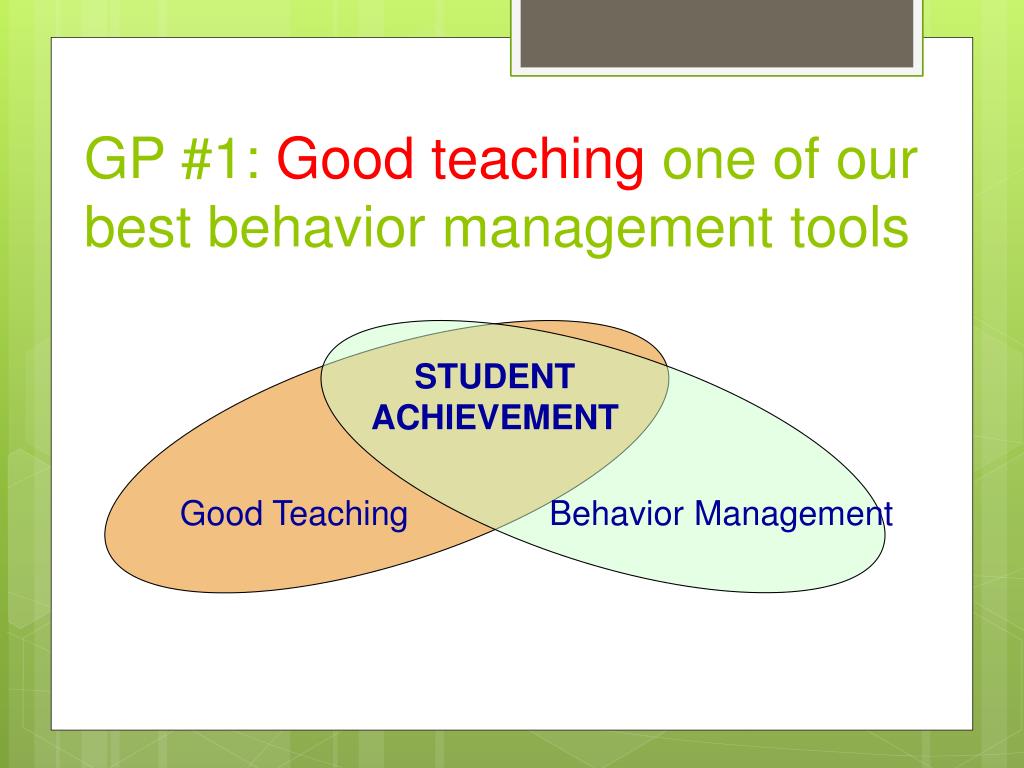 GP #1: Good teaching one of our best behavior management tools

STUDENT ACHIEVEMENT

Good Teaching

Behavior Management